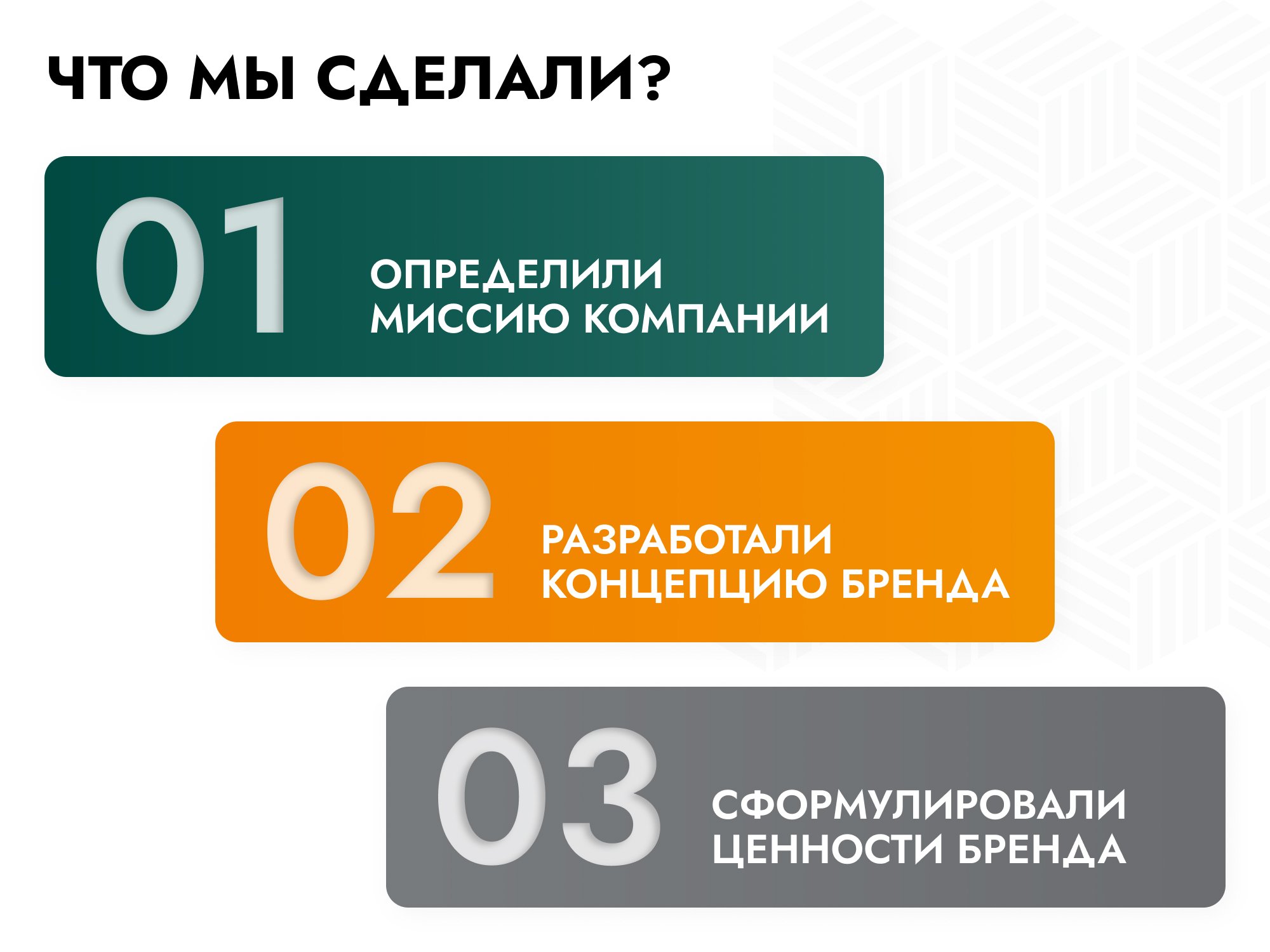 ЧТО МЫ СДЕЛАЛИ?

01

ОПРЕДЕЛИЛИ МИССИЮ КОМПАНИИ

02

РАЗРАБОТАЛИ КОНЦЕПЦИЮ БРЕНДА

03

СФОРМУЛИРОВАЛИ ЦЕННОСТИ БРЕНДА